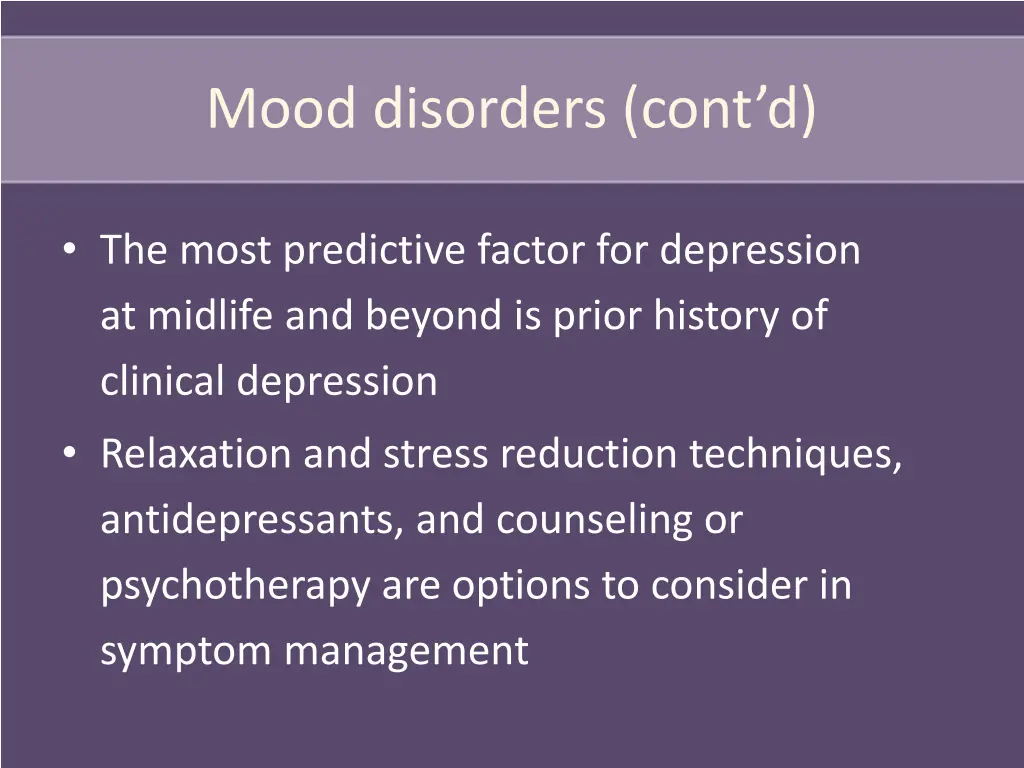 Mood disorders (cont’d)

• The most predictive factor for depression at midlife and beyond is prior history of clinical depression
• Relaxation and stress reduction techniques, antidepressants, and counseling or psychotherapy are options to consider in symptom management